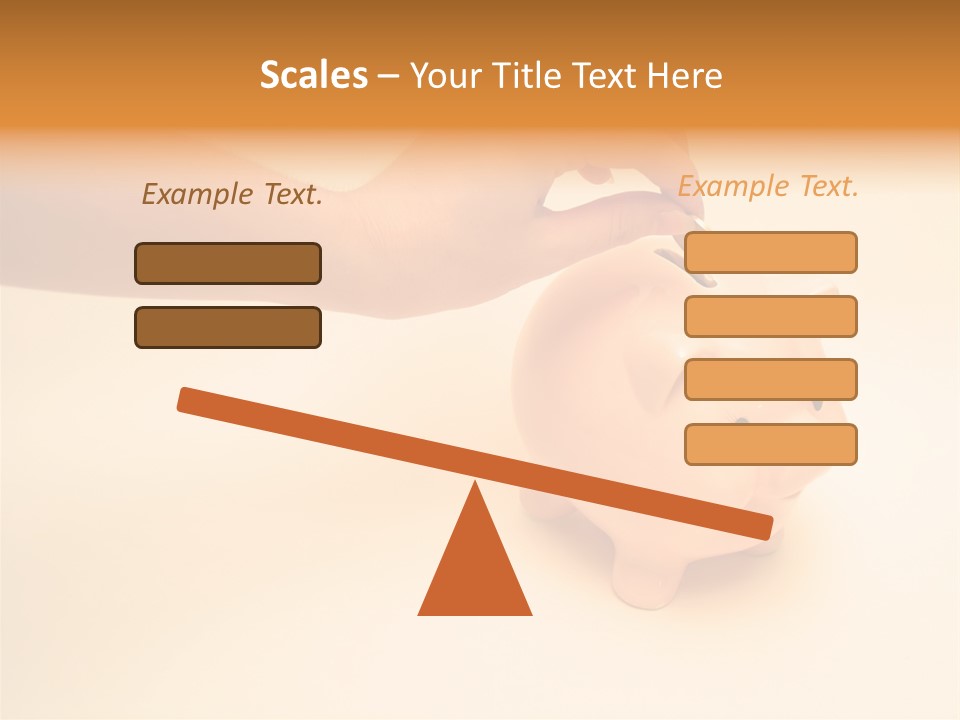 Scales – Your Title Text Here

Example Text.

Example Text.